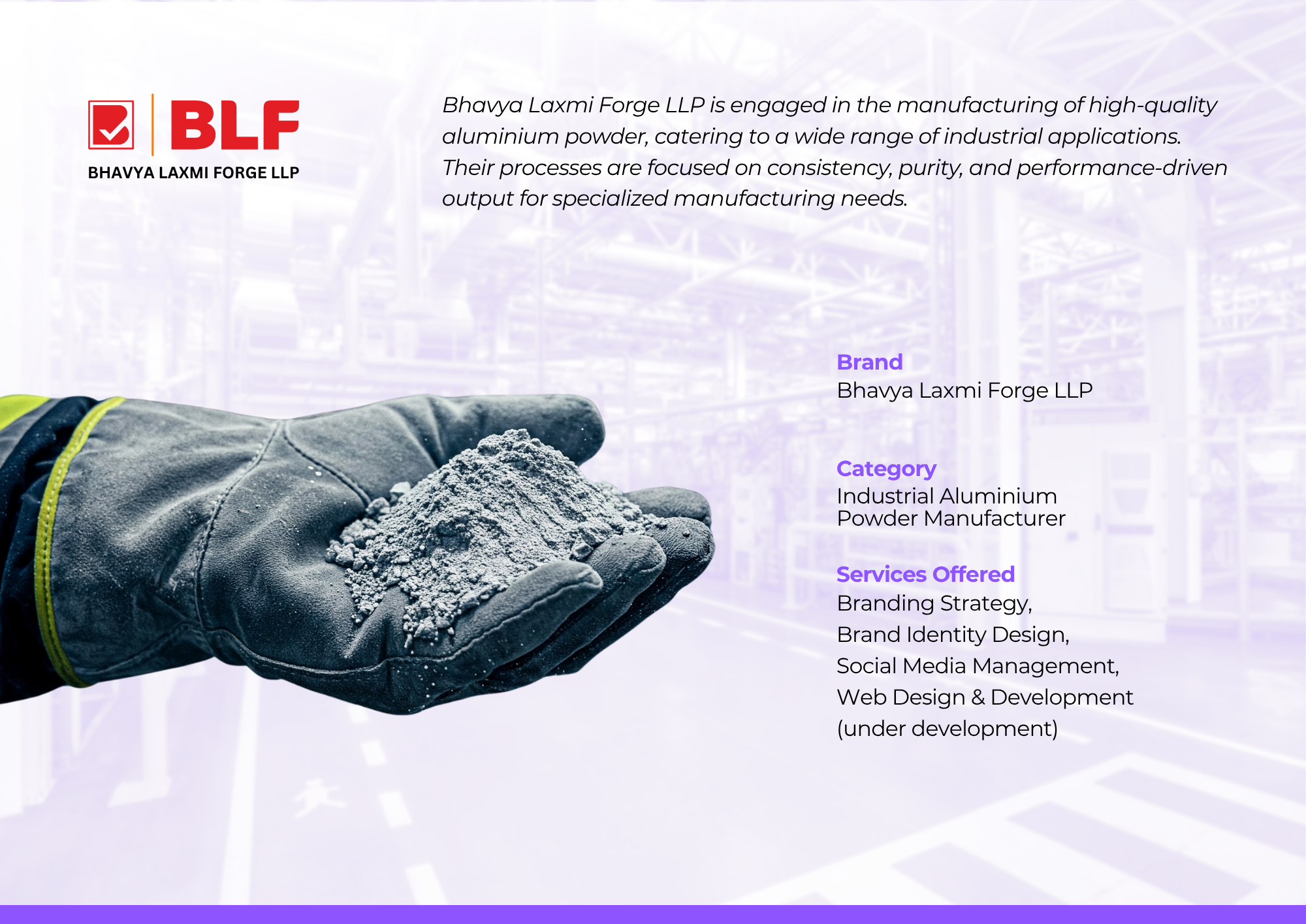 BLF
BHAVYA LAXMI FORGE LLP

Bhavya Laxmi Forge LLP is engaged in the manufacturing of high-quality aluminium powder, catering to a wide range of industrial applications. Their processes are focused on consistency, purity, and performance-driven output for specialized manufacturing needs.

Brand
Bhavya Laxmi Forge LLP

Category
Industrial Aluminium Powder Manufacturer

Services Offered
Branding Strategy,
Brand Identity Design,
Social Media Management,
Web Design & Development (under development)